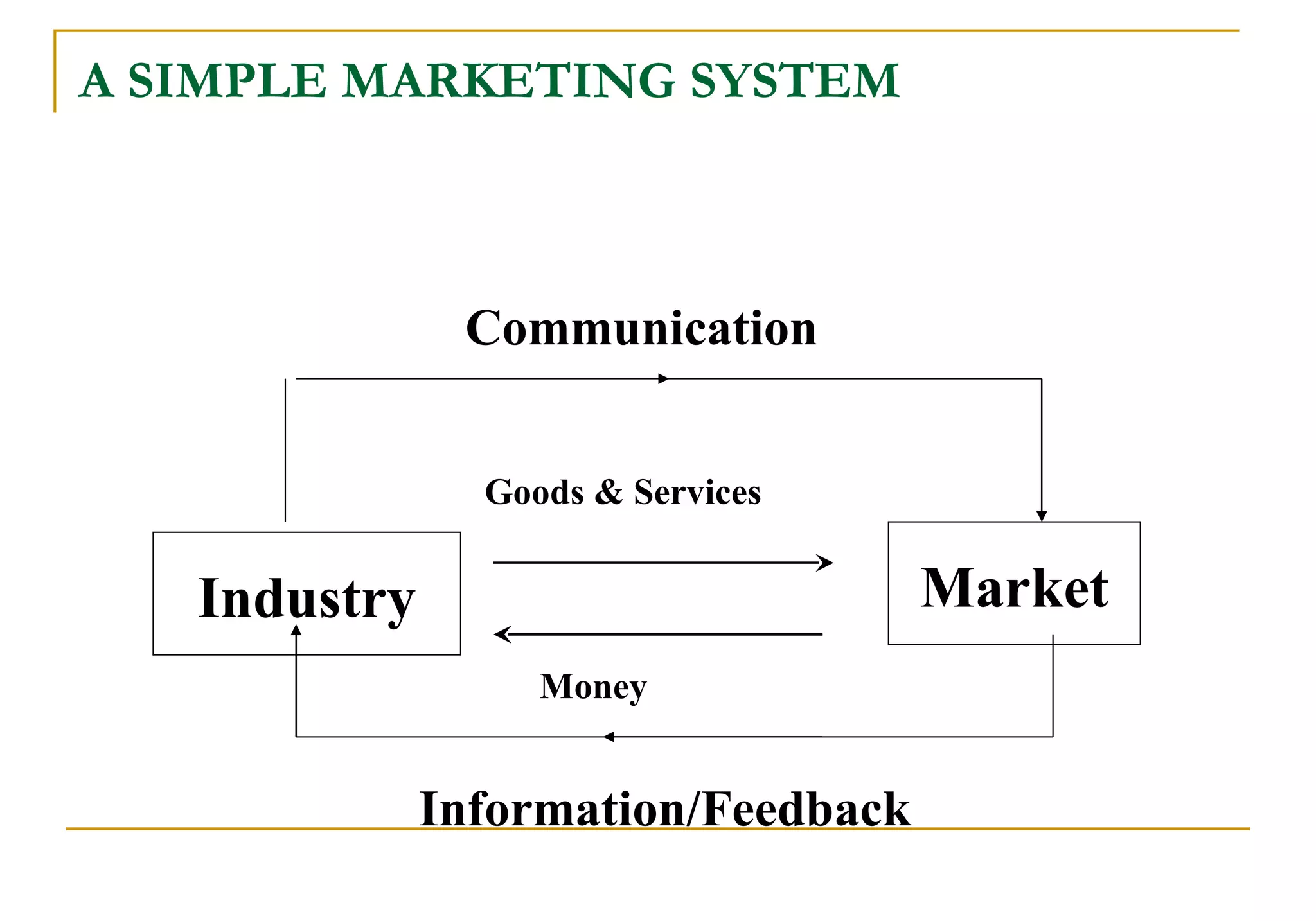 A SIMPLE MARKETING SYSTEM

Communication

Goods & Services

Industry

Market

Money

Information/Feedback